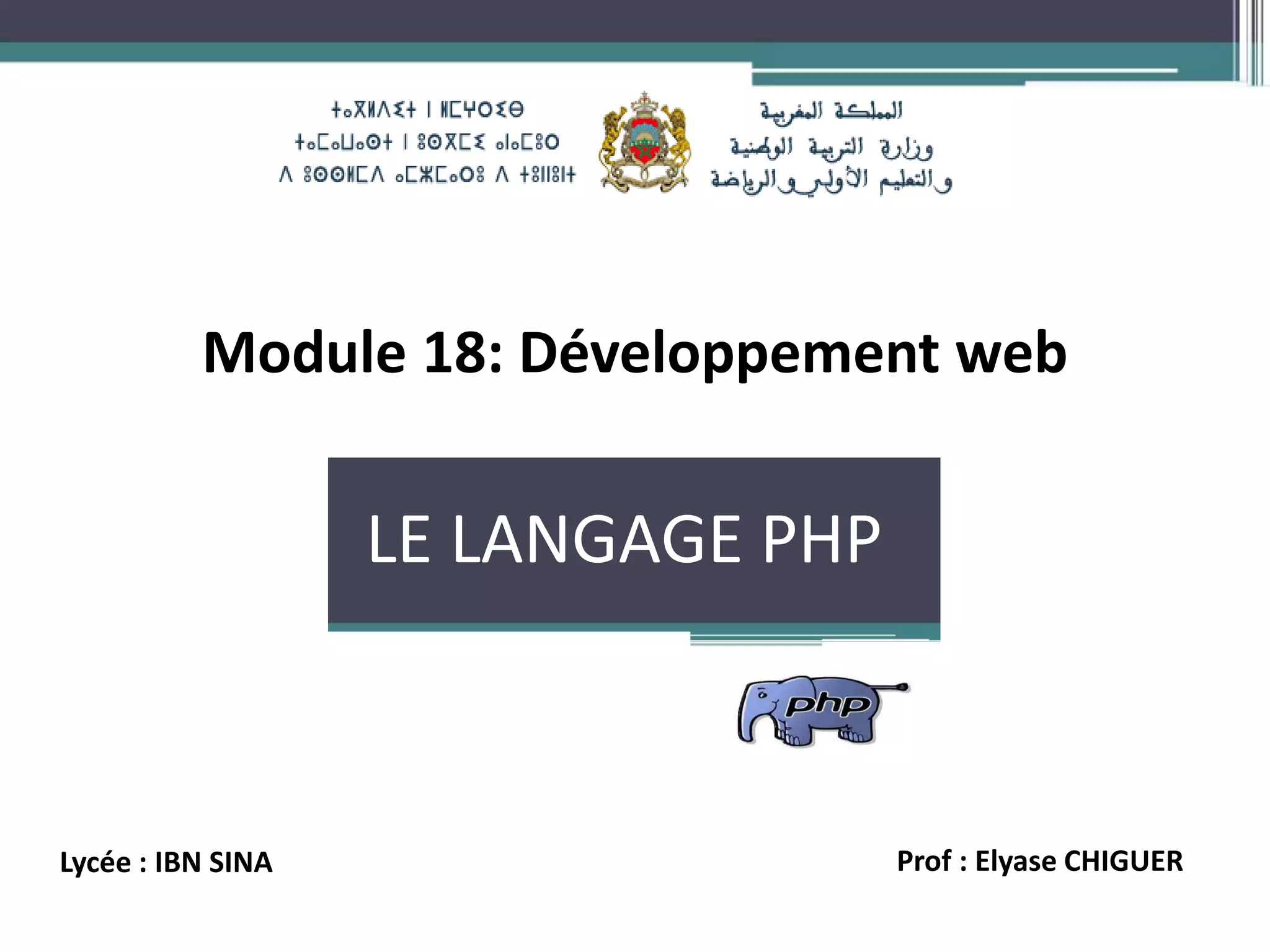 ⵜⴰⴳⵍⴷⵉⵜ ⵏ ⵍⵎⵖⵔⵉⴱ
ⵜⴰⵎⴰⵡⴰⵙⵜ ⵏ ⵓⵙⴳⵎⵉ ⴰⵏⴰⵎⵓⵔ
ⴷ ⵓⵙⵙⵍⵎⴷ ⴰⵎⵣⵡⴰⵔⵓ ⴷ ⵜⵓⵏⵏⵓⵏⵜ

المملكة المغربية
وزارة التربية الوطنية
والتعليم الأولي والرياضة

Module 18: Développement web

LE LANGAGE PHP

php

Lycée : IBN SINA

Prof : Elyase CHIGUER